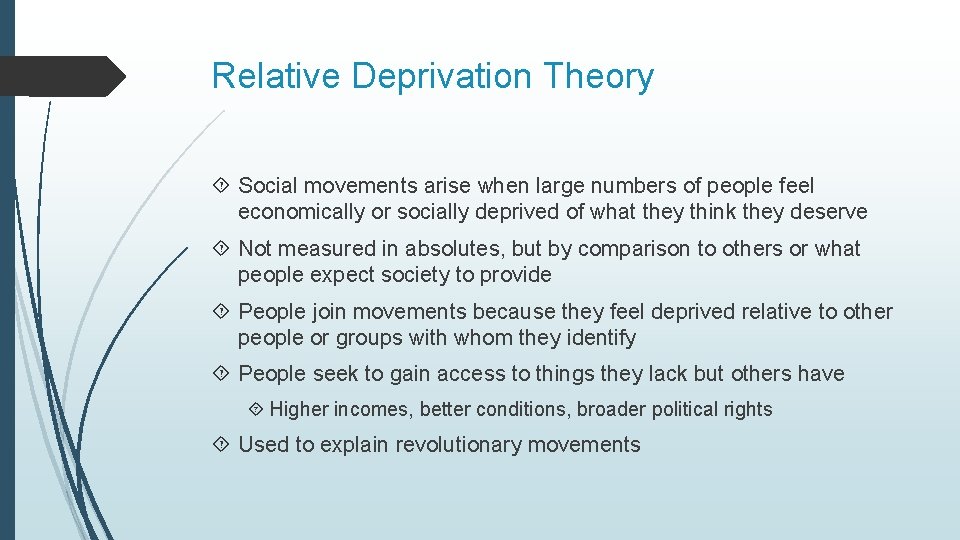 Relative Deprivation Theory

Social movements arise when large numbers of people feel economically or socially deprived of what they think they deserve

Not measured in absolutes, but by comparison to others or what people expect society to provide

People join movements because they feel deprived relative to other people or groups with whom they identify

People seek to gain access to things they lack but others have

Higher incomes, better conditions, broader political rights

Used to explain revolutionary movements